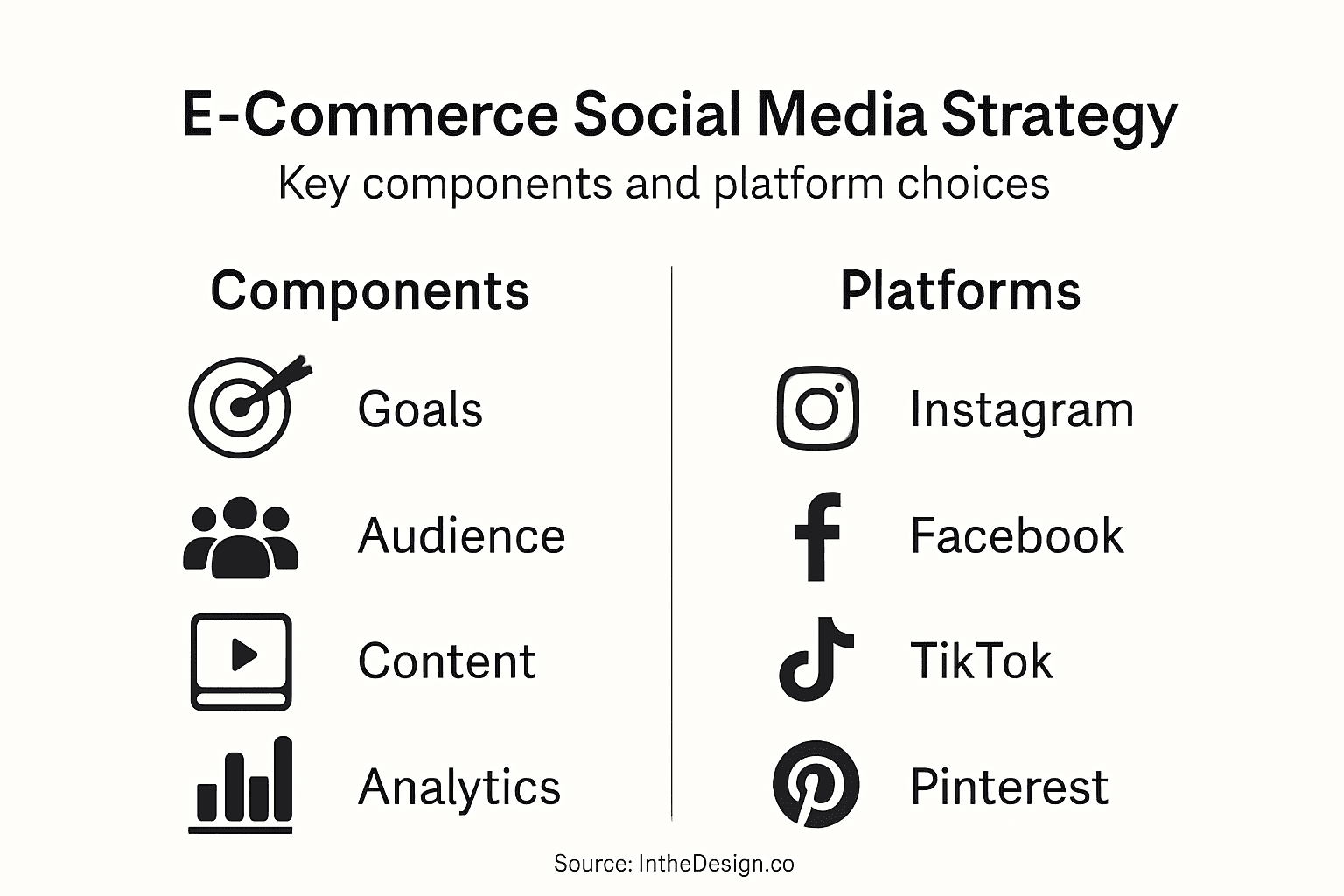 E-Commerce Social Media Strategy

Key components and platform choices

Components

Goals

Audience

Content

Analytics

Platforms

Instagram

Facebook

TikTok

Pinterest

Source: IntheDesign.co